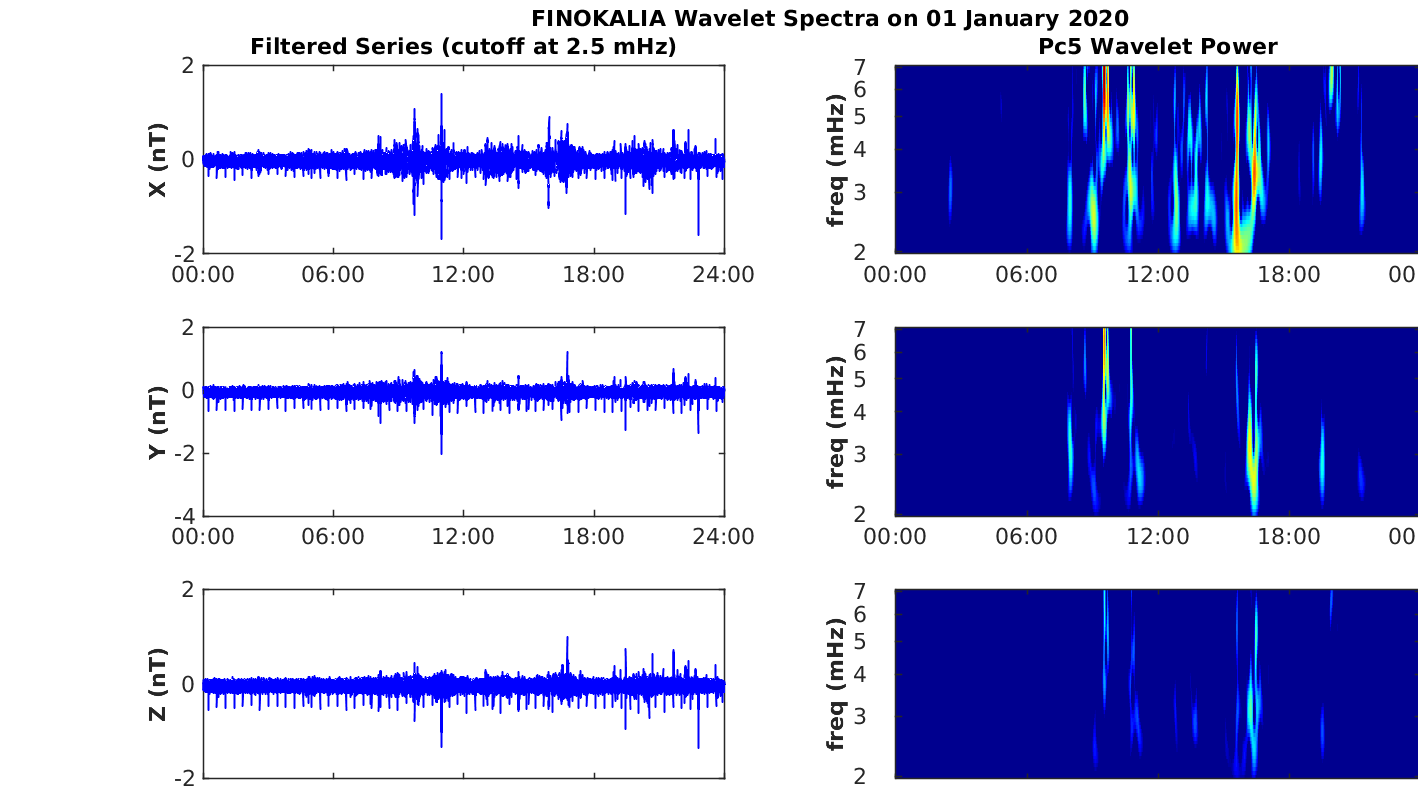 FINOKALIA Wavelet Spectra on 01 January 2020

Filtered Series (cutoff at 2.5 mHz)

X (nT)
2
0
-2
00:00 06:00 12:00 18:00 24:00

Y (nT)
2
0
-2
-4
00:00 06:00 12:00 18:00 24:00

Z (nT)
2
0
-2

Pc5 Wavelet Power

freq (mHz)
7
6
5
4
3
2
00:00 06:00 12:00 18:00 00

freq (mHz)
7
6
5
4
3
2
00:00 06:00 12:00 18:00 00

freq (mHz)
7
6
5
4
3
2